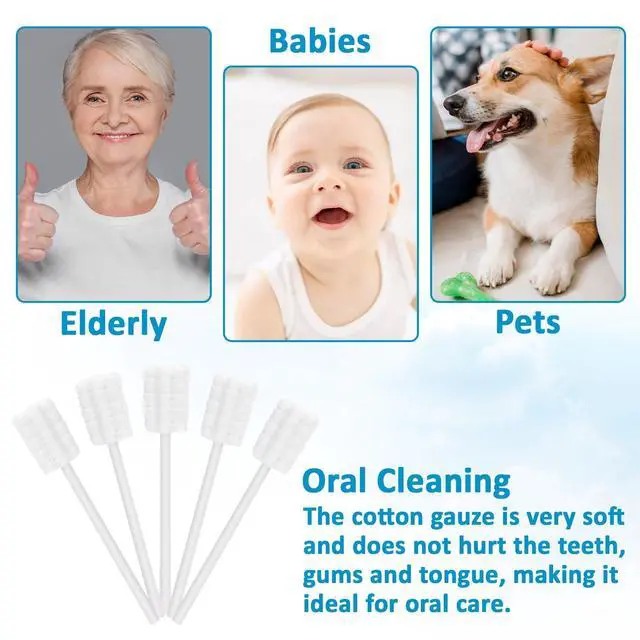 Babies

Elderly

Pets

Oral Cleaning
The cotton gauze is very soft and does not hurt the teeth, gums and tongue, making it ideal for oral care.